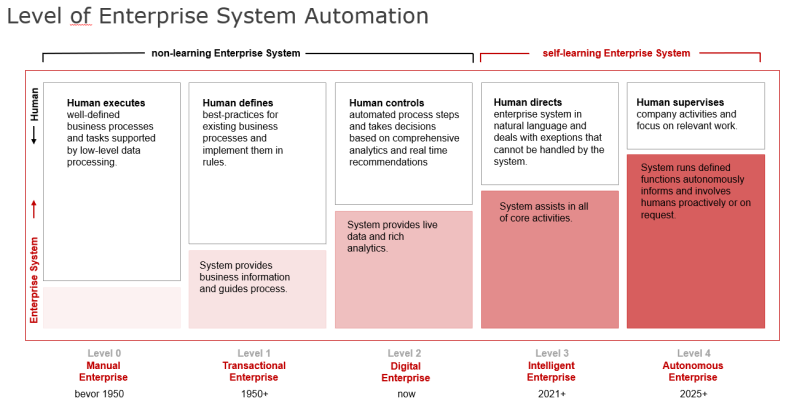 Level of Enterprise System Automation

non-learning Enterprise System

self-learning Enterprise System

Human

Enterprise System

**Human executes** well-defined business processes and tasks supported by low-level data processing.

**Human defines** best-practices for existing business processes and implement them in rules.

System provides business information and guides process.

**Human controls** automated process steps and takes decisions based on comprehensive analytics and real time recommendations

System provides live data and rich analytics.

**Human directs** enterprise system in natural language and deals with exeptions that cannot be handled by the system.

System assists in all of core activities.

**Human supervises** company activities and focus on relevant work.

System runs defined functions autonomously informs and involves humans proactively or on request.

Level 0
Manual Enterprise
bevor 1950

Level 1
Transactional Enterprise
1950+

Level 2
Digital Enterprise
now

Level 3
Intelligent Enterprise
2021+

Level 4
Autonomous Enterprise
2025+